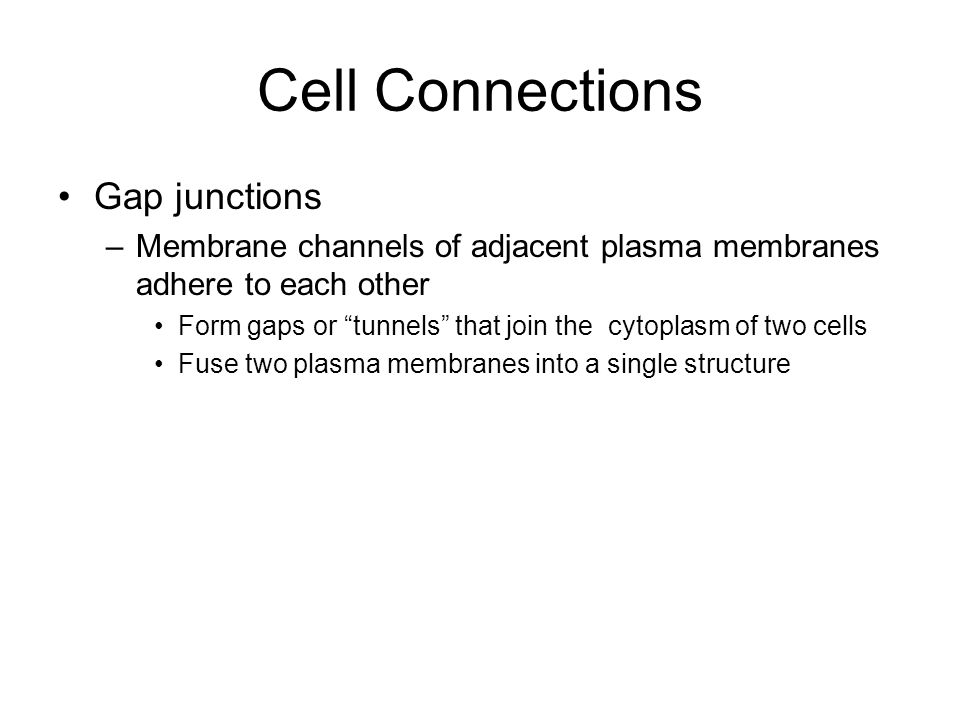 Cell Connections

• Gap junctions
– Membrane channels of adjacent plasma membranes adhere to each other
• Form gaps or “tunnels” that join the cytoplasm of two cells
• Fuse two plasma membranes into a single structure